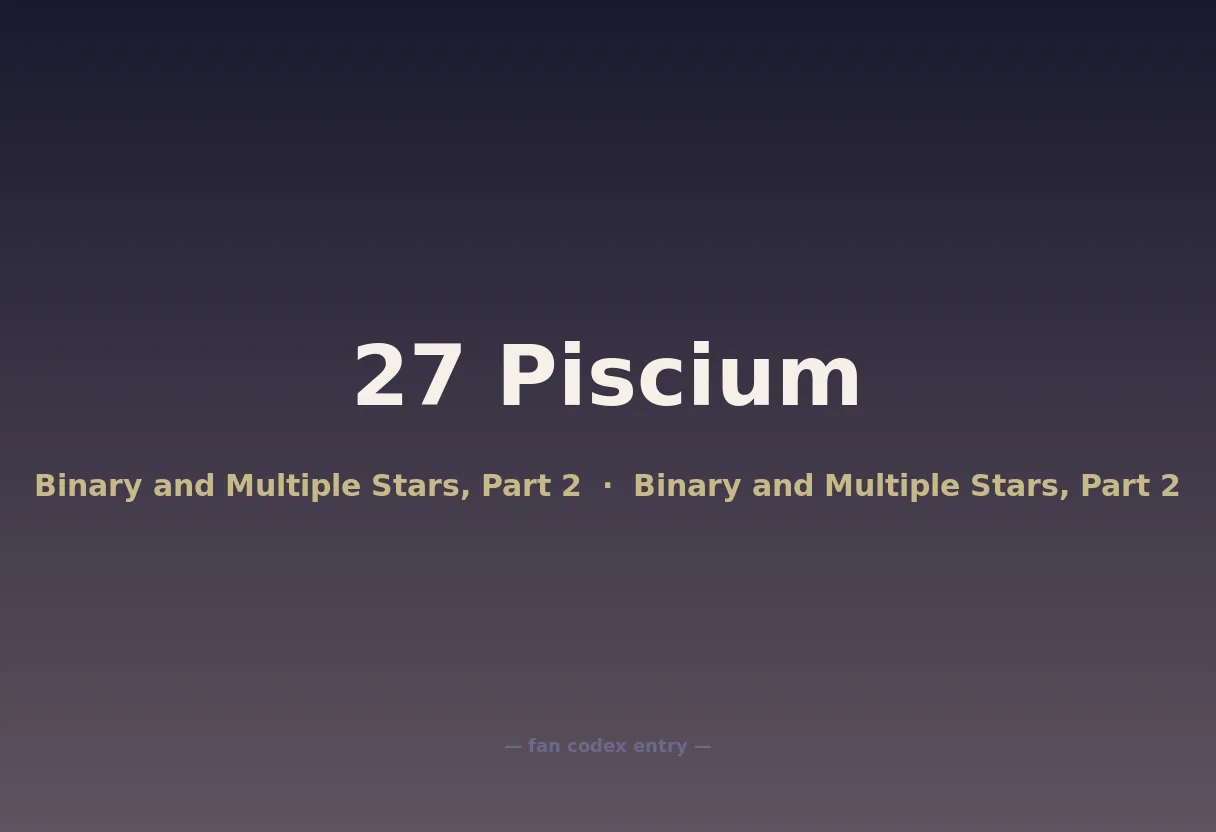 27 Piscium

Binary and Multiple Stars, Part 2 · Binary and Multiple Stars, Part 2

— fan codex entry —